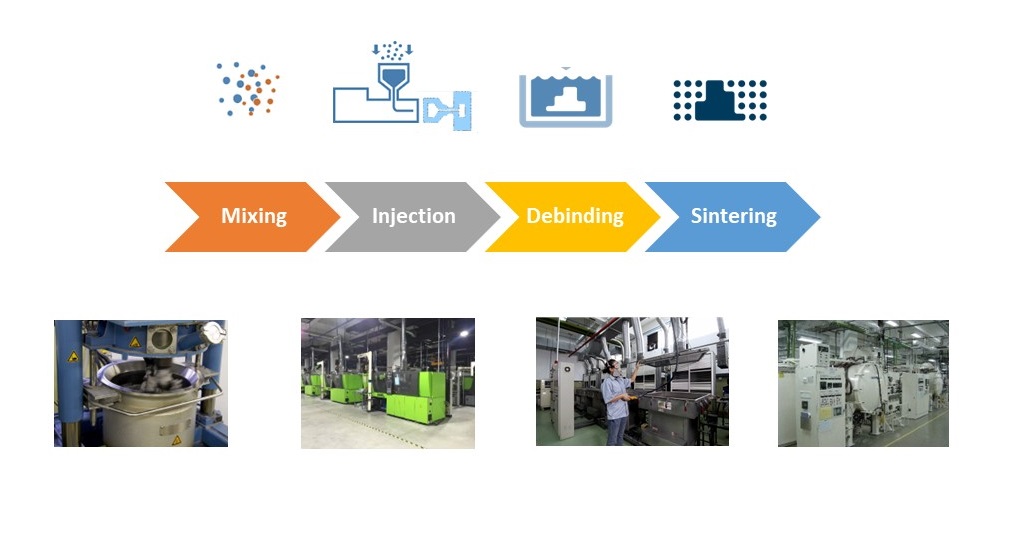 Mixing
Injection
Debinding
Sintering